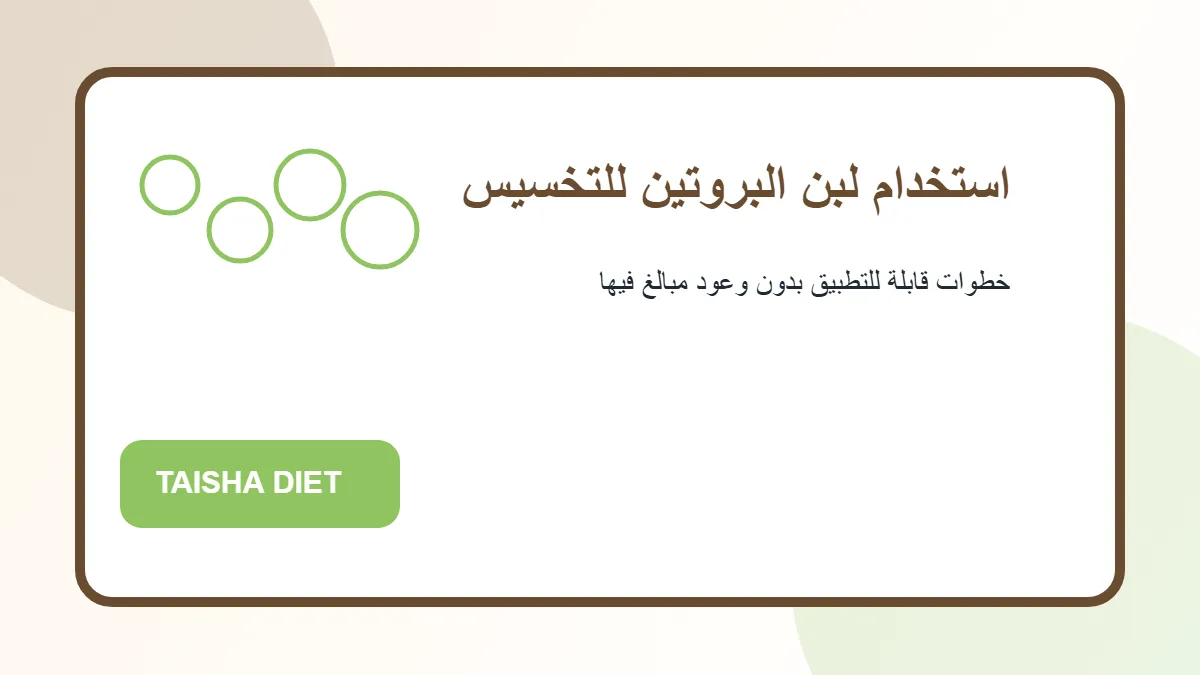 استخدام لبن البروتين للتخسيس

خطوات قابلة للتطبيق بدون وعود مبالغ فيها

TAISHA DIET